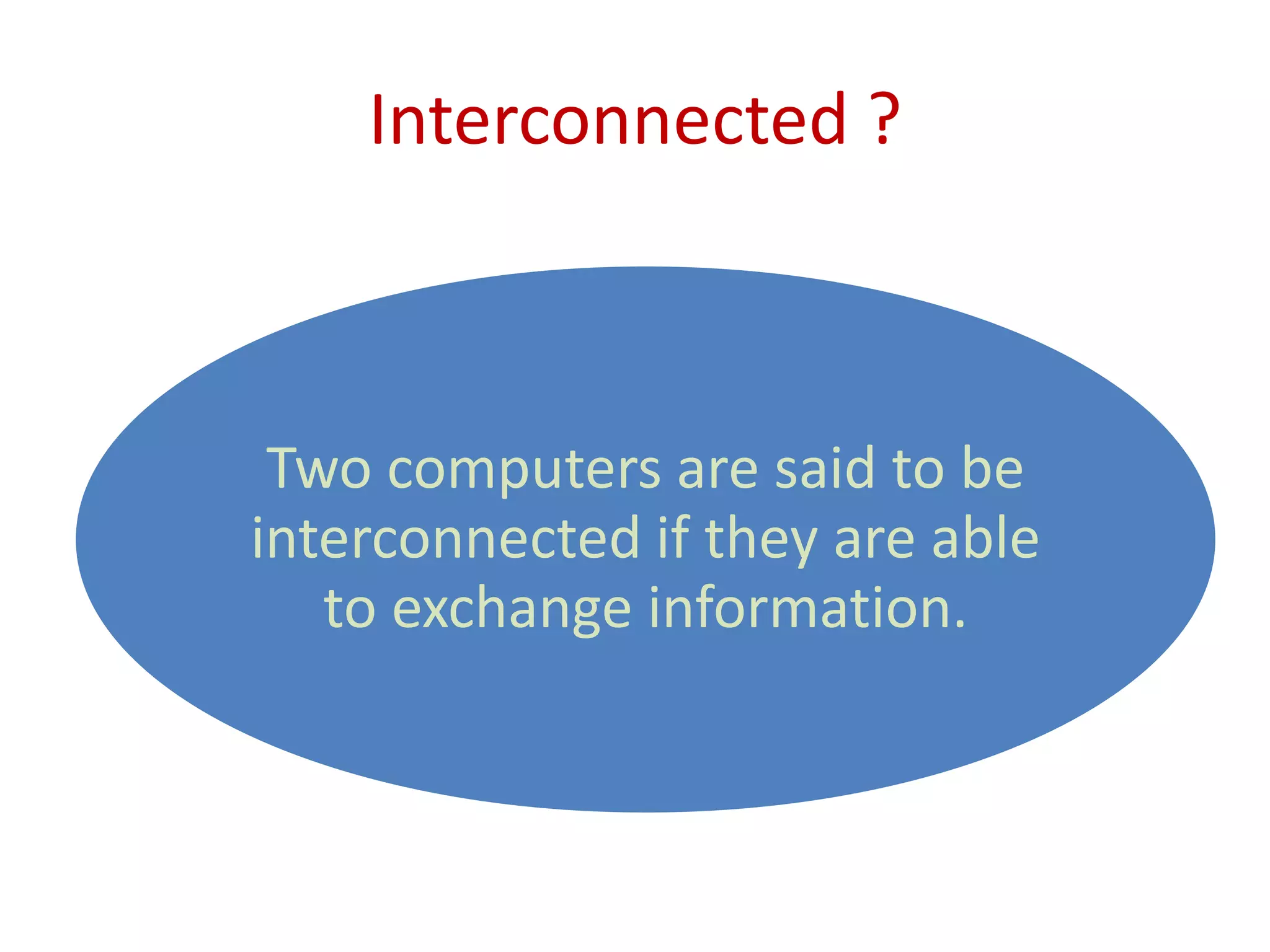 Interconnected ?

Two computers are said to be interconnected if they are able to exchange information.